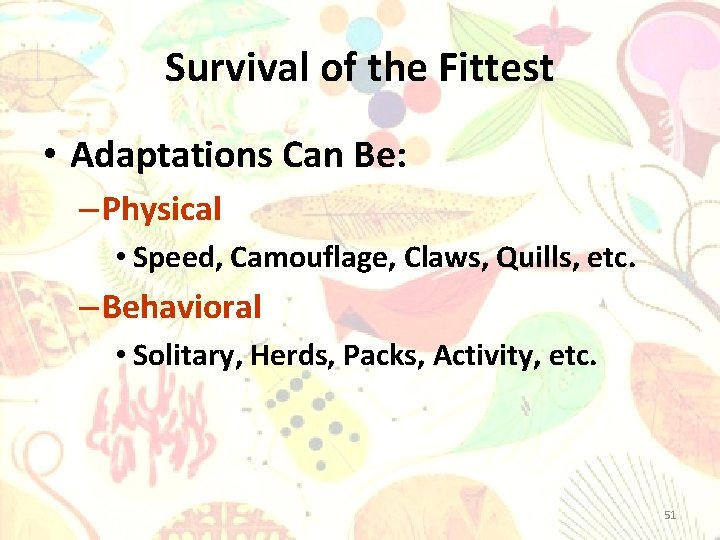 Survival of the Fittest

• Adaptations Can Be:
– Physical
• Speed, Camouflage, Claws, Quills, etc.
– Behavioral
• Solitary, Herds, Packs, Activity, etc.

51